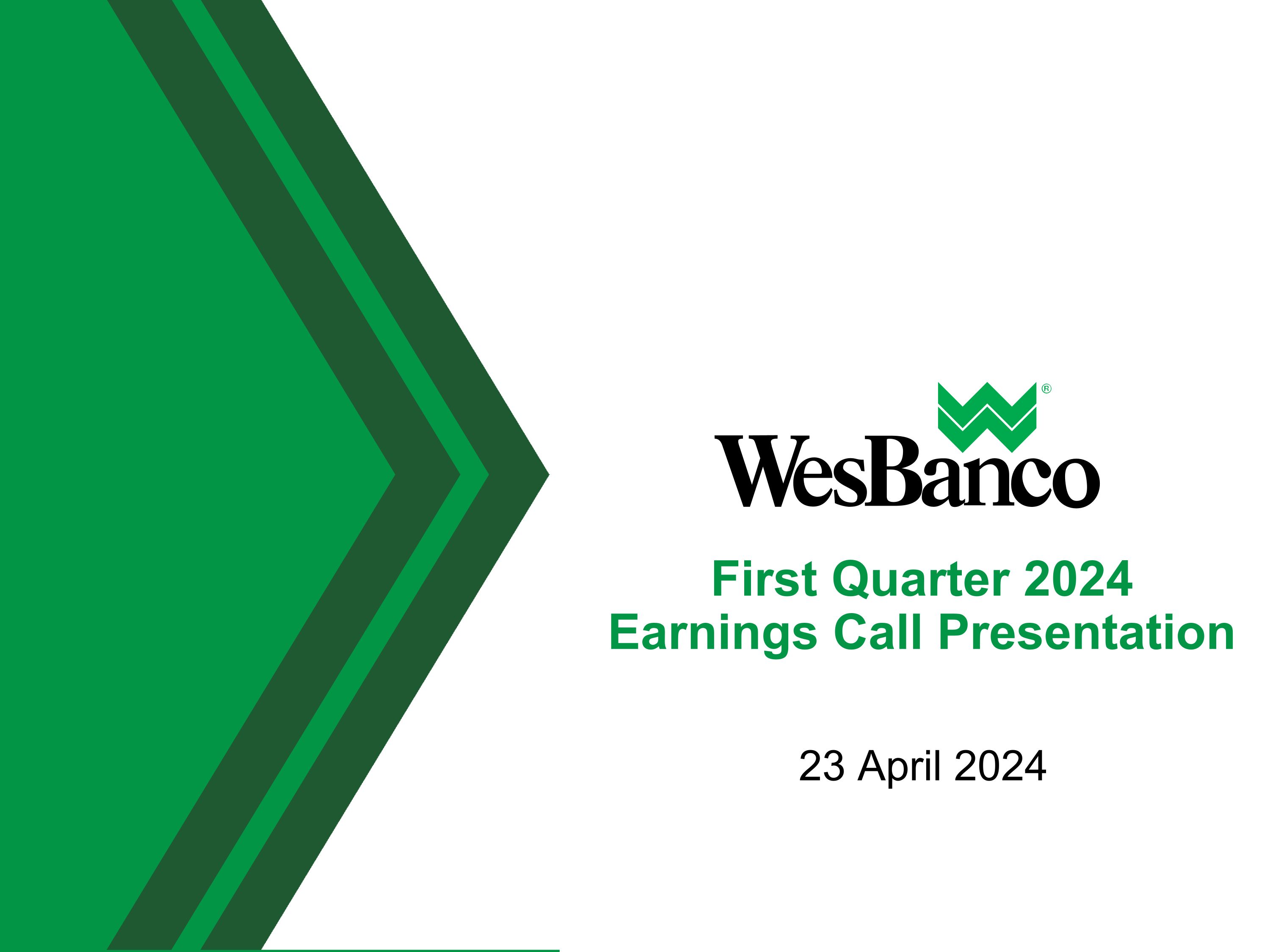 WesBanco®

First Quarter 2024
Earnings Call Presentation

23 April 2024